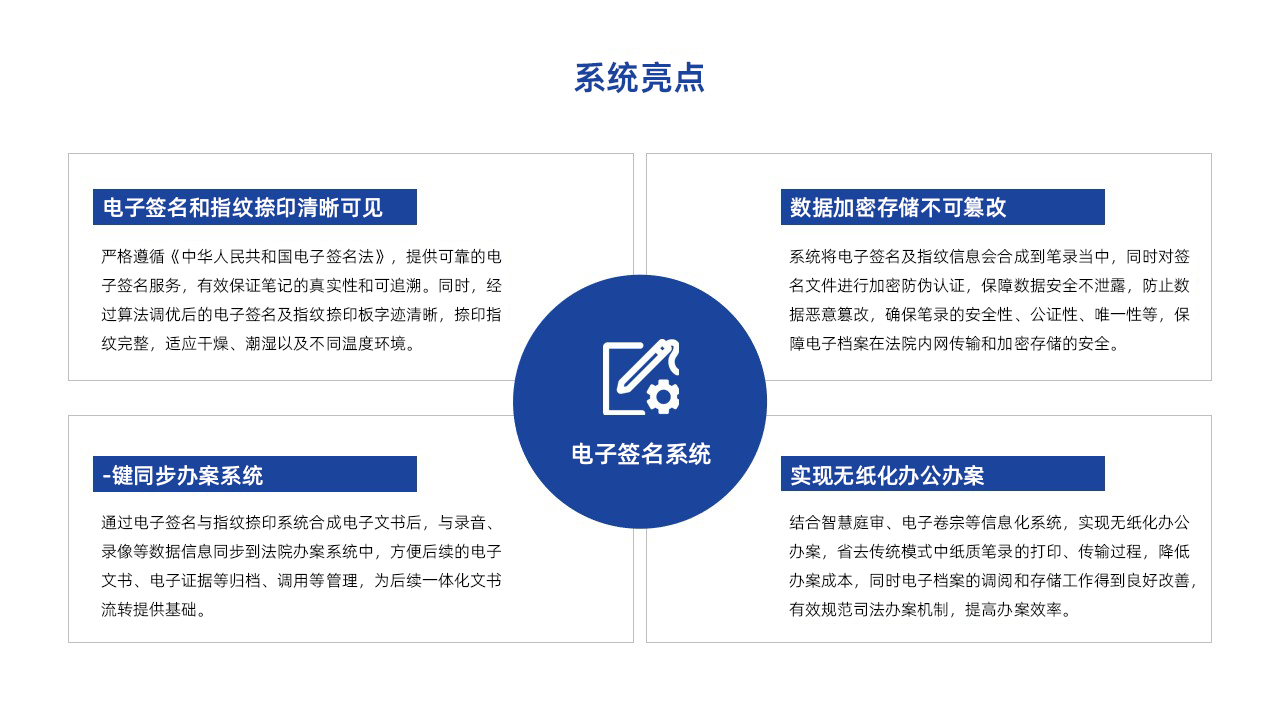 系统亮点

电子签名和指纹捺印清晰可见

严格遵循《中华人民共和国电子签名法》，提供可靠的电子签名服务，有效保证笔记的真实性和可追溯。同时，经过算法调优后的电子签名及指纹捺印板字迹清晰，捺印指纹完整，适应干燥、潮湿以及不同温度环境。

数据加密存储不可篡改

系统将电子签名及指纹信息会合成到笔录当中，同时对签名文件进行加密防伪认证，保障数据安全不泄露，防止数据恶意篡改，确保笔录的安全性、公证性、唯一性等，保障电子档案在法院内网传输和加密存储的安全。

电子签名系统

-键同步办案系统

通过电子签名与指纹捺印系统合成电子文书后，与录音、录像等数据信息同步到法院办案系统中，方便后续的电子文书、电子证据等归档、调用等管理，为后续一体化文书流转提供基础。

实现无纸化办公办案

结合智慧庭审、电子卷宗等信息化系统，实现无纸化办公办案，省去传统模式中纸质笔录的打印、传输过程，降低办案成本，同时电子档案的调阅和存储工作得到良好改善，有效规范司法办案机制，提高办案效率。